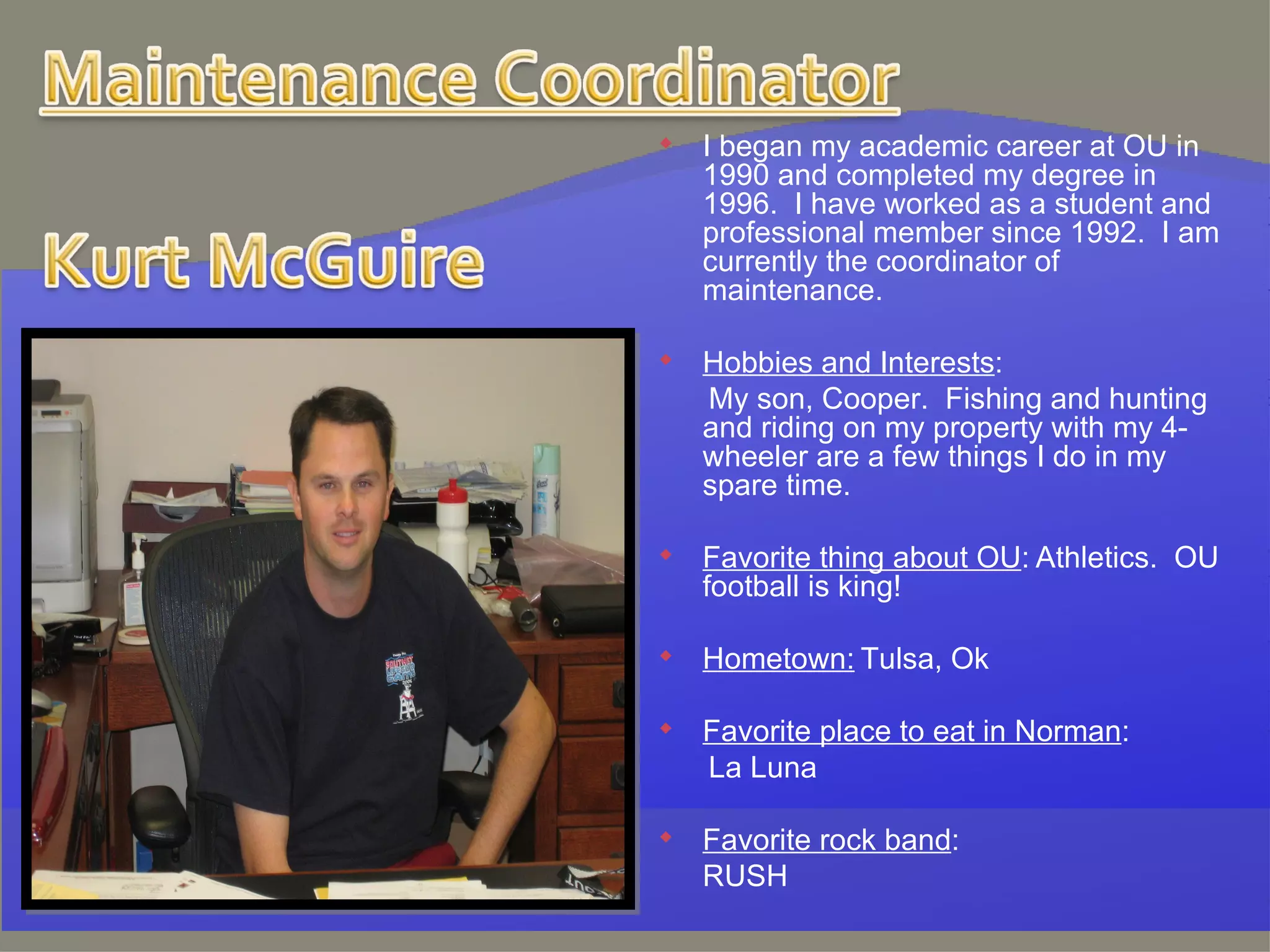 Maintenance Coordinator

Kurt McGuire

I began my academic career at OU in 1990 and completed my degree in 1996. I have worked as a student and professional member since 1992. I am currently the coordinator of maintenance.

Hobbies and Interests:
My son, Cooper. Fishing and hunting and riding on my property with my 4-wheeler are a few things I do in my spare time.

Favorite thing about OU: Athletics. OU football is king!

Hometown: Tulsa, Ok

Favorite place to eat in Norman:
La Luna

Favorite rock band:
RUSH